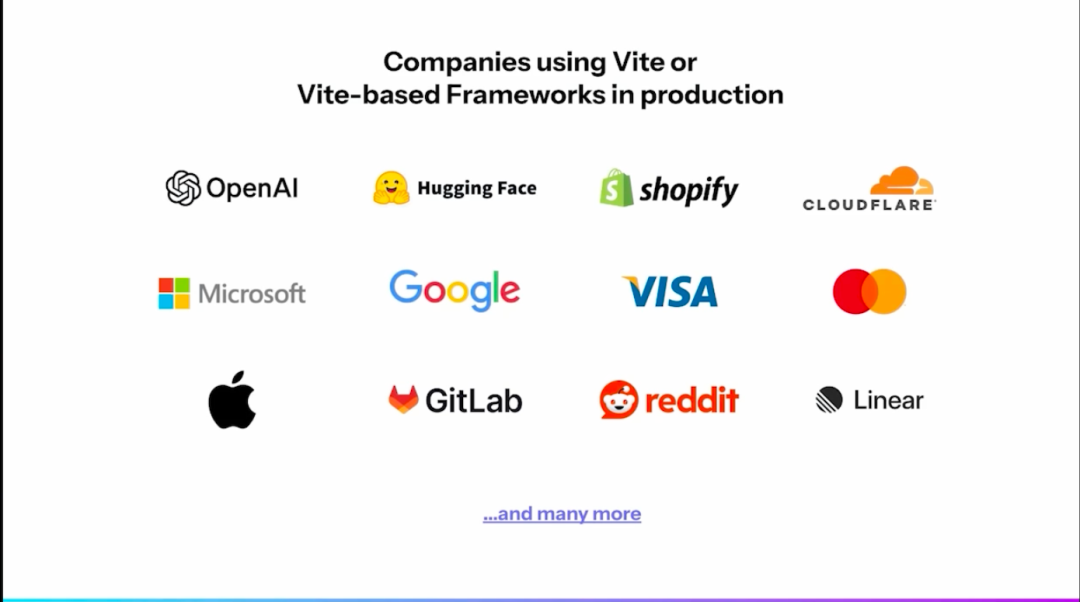 Companies using Vite or Vite-based Frameworks in production

OpenAI

Hugging Face

shopify

CLOUDFLARE

Microsoft

Google

VISA

GitLab

reddit

Linear

...and many more